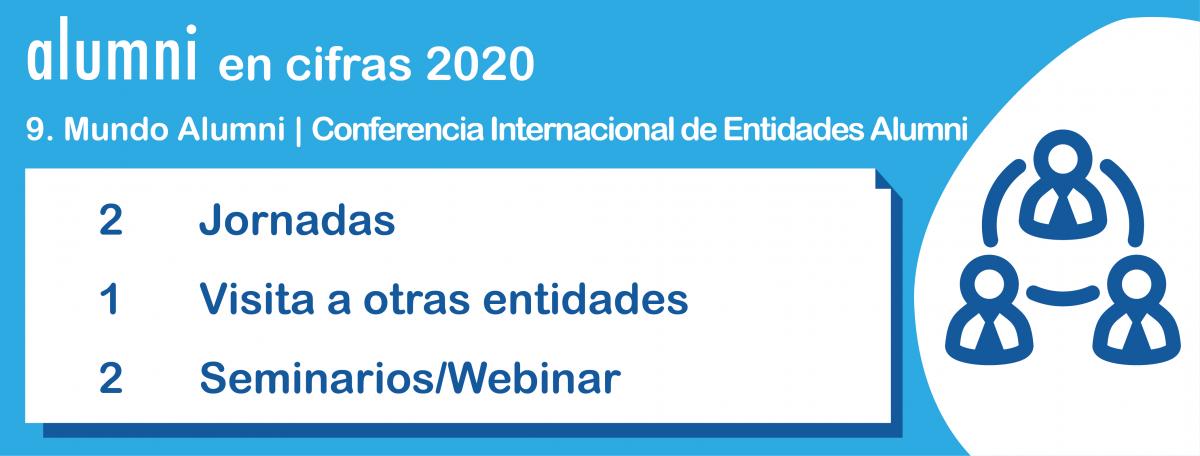 alumni en cifras 2020

9. Mundo Alumni | Conferencia Internacional de Entidades Alumni

2 Jornadas

1 Visita a otras entidades

2 Seminarios/Webinar